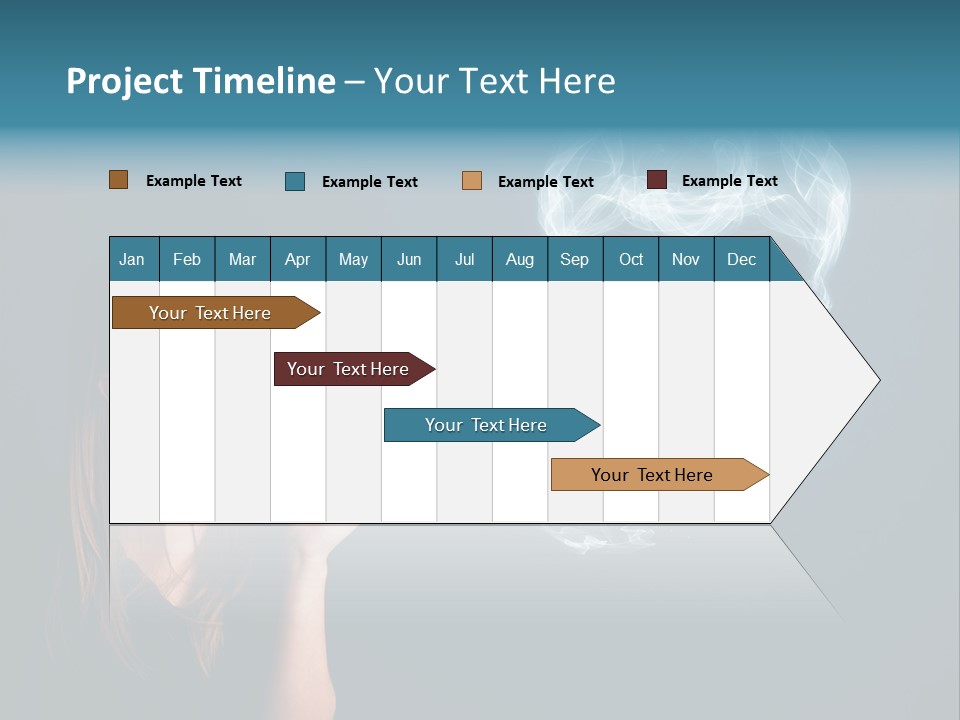 Project Timeline – Your Text Here

Example Text Example Text Example Text Example Text

| Jan | Feb | Mar | Apr | May | Jun | Jul | Aug | Sep | Oct | Nov | Dec |
|---|---|---|---|---|---|---|---|---|---|---|---|

Your Text Here

Your Text Here

Your Text Here

Your Text Here